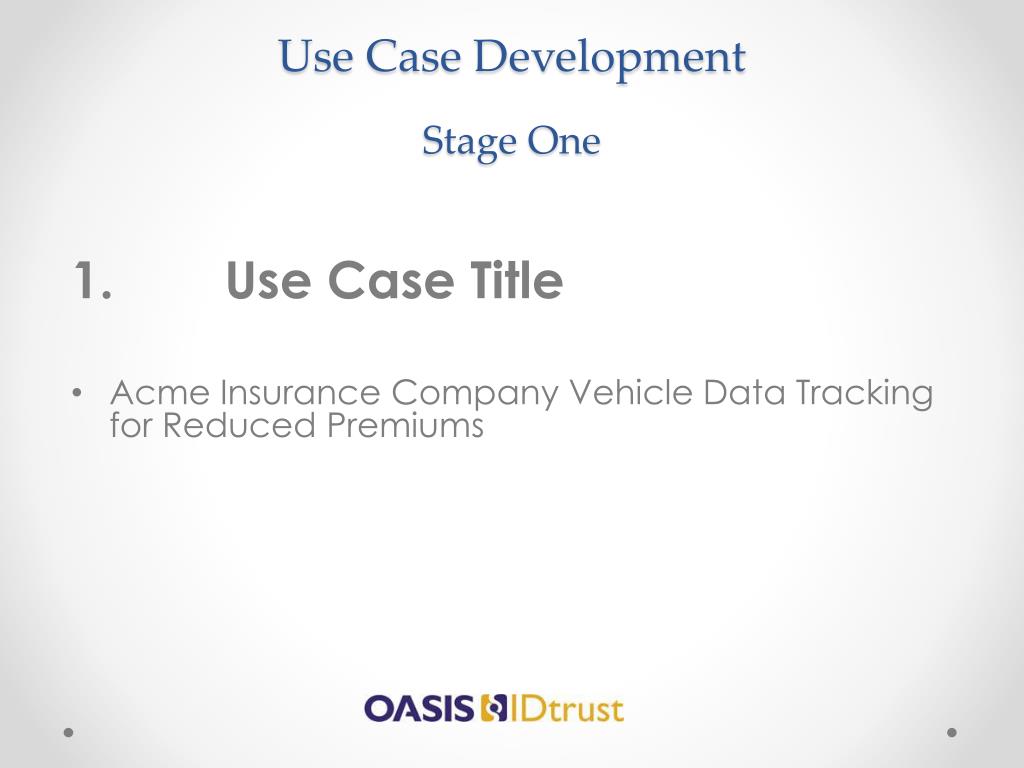 Use Case Development

Stage One

1. Use Case Title

• Acme Insurance Company Vehicle Data Tracking for Reduced Premiums

OASIS IDtrust